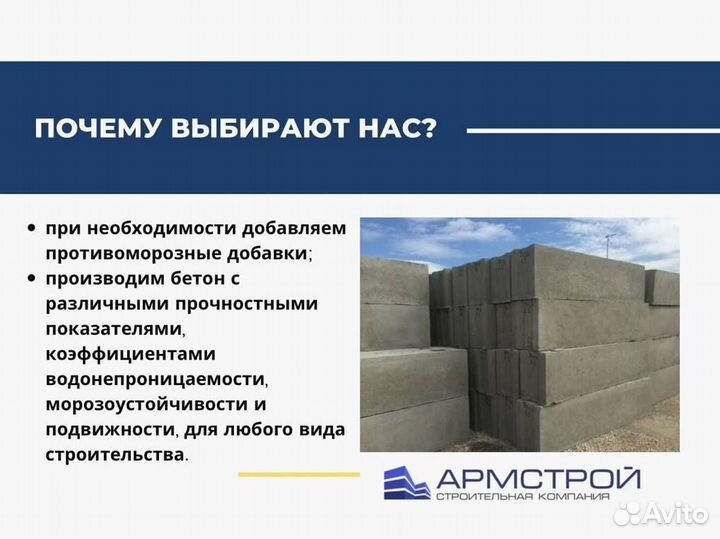 ПОЧЕМУ ВЫБИРАЮТ НАС?

• при необходимости добавляем противоморозные добавки;
• производим бетон с различными прочностными показателями, коэффициентами водонепроницаемости, морозоустойчивости и подвижности, для любого вида строительства.

АРМСТРОЙ
СТРОИТЕЛЬНАЯ КОМПАНИЯ

Avito